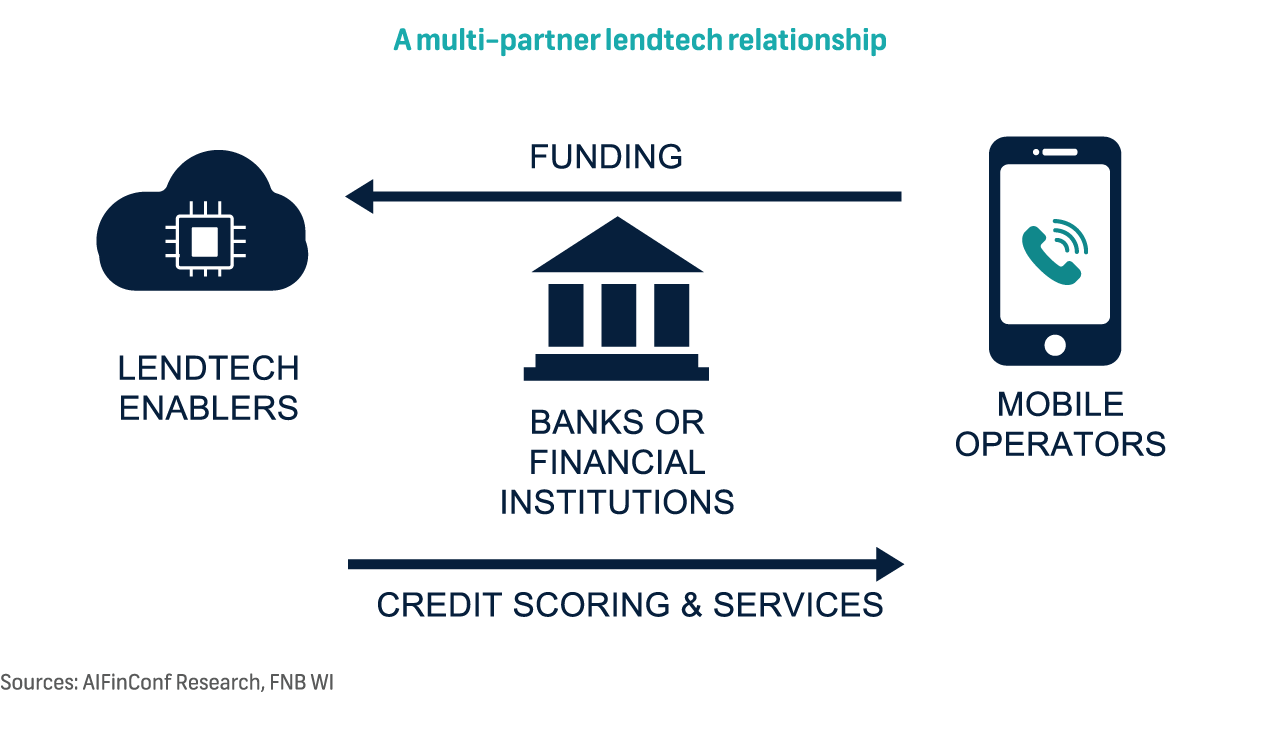 A multi-partner lendtech relationship

FUNDING

LENDTECH ENABLERS

BANKS OR FINANCIAL INSTITUTIONS

MOBILE OPERATORS

CREDIT SCORING & SERVICES

Sources: AIFinConf Research, FNB WI